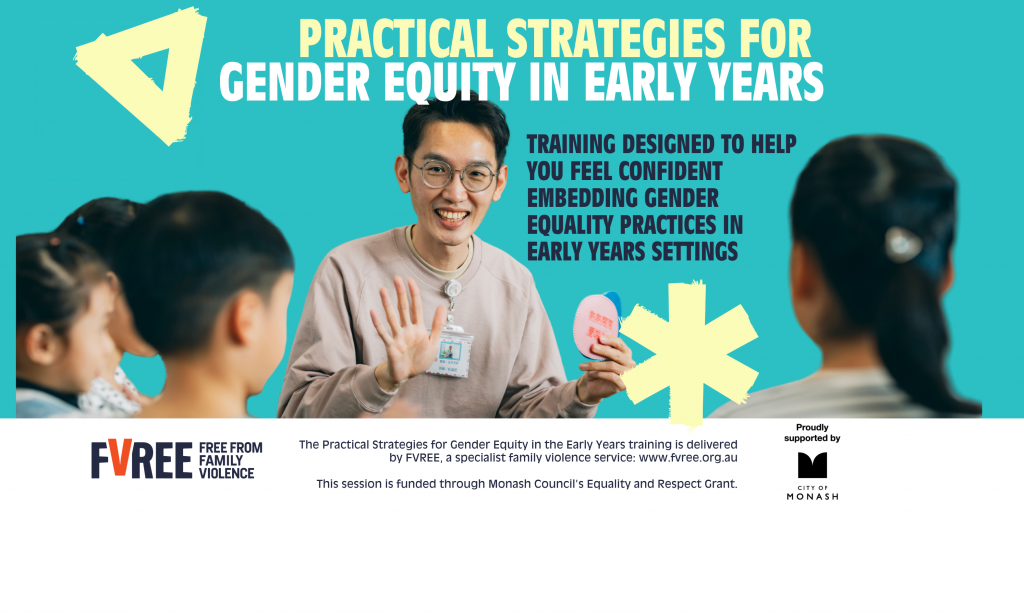 PRACTICAL STRATEGIES FOR
GENDER EQUITY IN EARLY YEARS

TRAINING DESIGNED TO HELP YOU FEEL CONFIDENT EMBEDDING GENDER EQUALITY PRACTICES IN EARLY YEARS SETTINGS

FVREE FREE FROM FAMILY VIOLENCE

The Practical Strategies for Gender Equity in the Early Years training is delivered by FVREE, a specialist family violence service: www.fvree.org.au

This session is funded through Monash Council's Equality and Respect Grant.

Proudly supported by

CITY OF MONASH